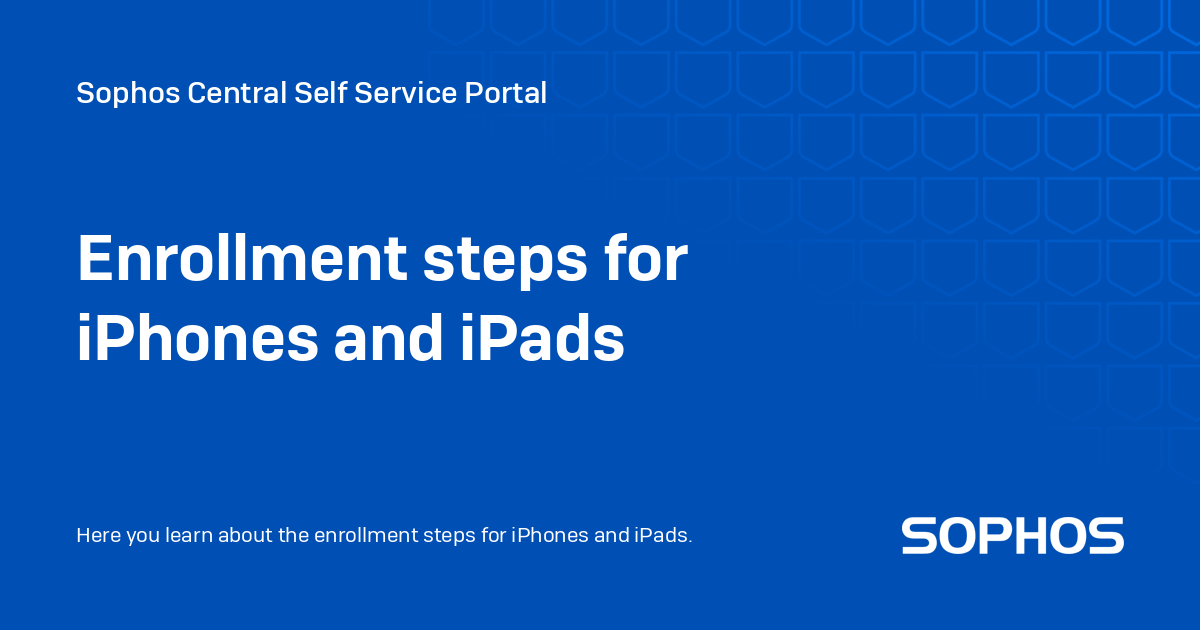 Sophos Central Self Service Portal

Enrollment steps for iPhones and iPads

Here you learn about the enrollment steps for iPhones and iPads.

SOPHOS